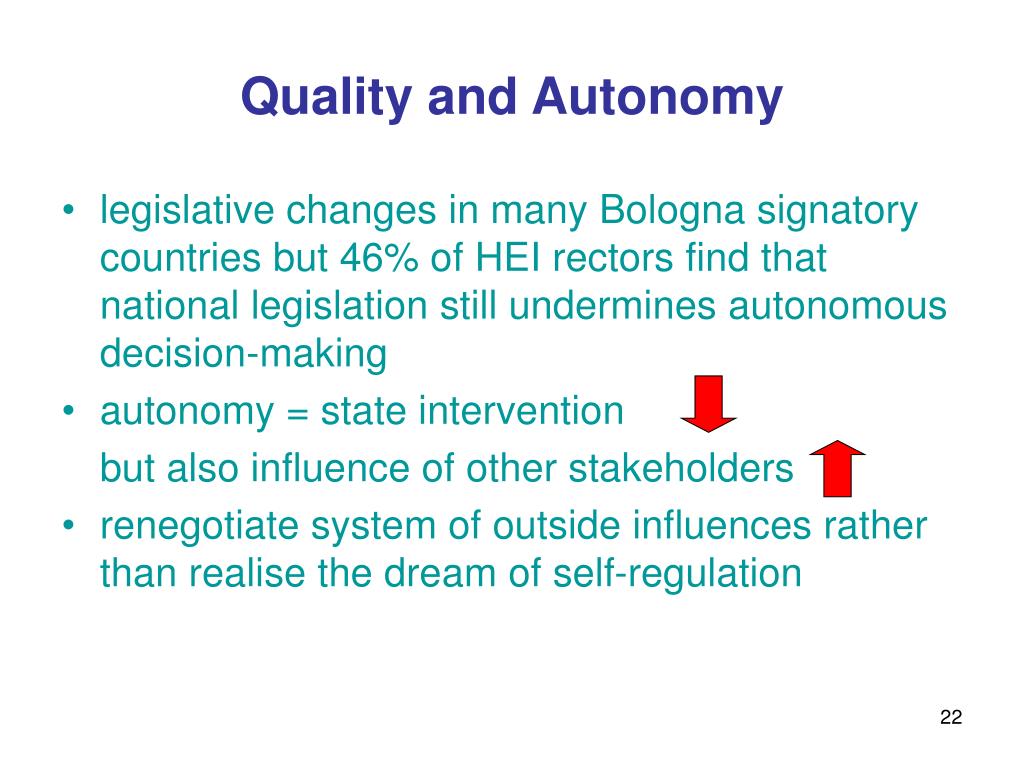 Quality and Autonomy

• legislative changes in many Bologna signatory countries but 46% of HEI rectors find that national legislation still undermines autonomous decision-making
• autonomy = state intervention
but also influence of other stakeholders
• renegotiate system of outside influences rather than realise the dream of self-regulation

22